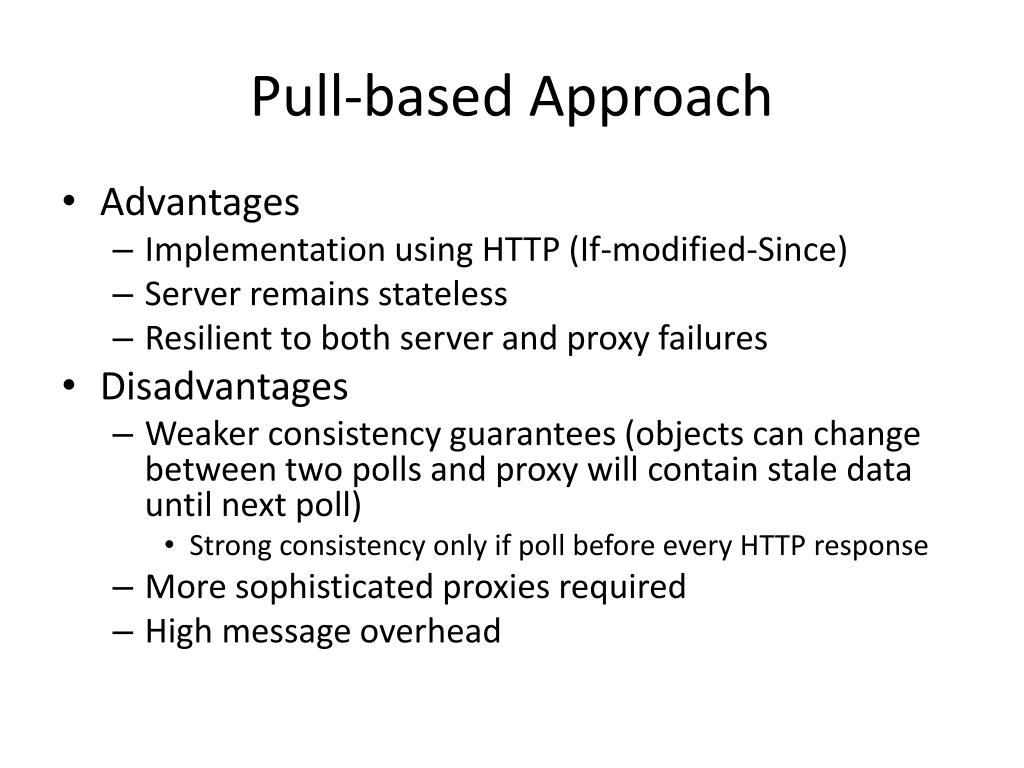 Pull-based Approach

• Advantages
– Implementation using HTTP (If-modified-Since)
– Server remains stateless
– Resilient to both server and proxy failures
• Disadvantages
– Weaker consistency guarantees (objects can change between two polls and proxy will contain stale data until next poll)
• Strong consistency only if poll before every HTTP response
– More sophisticated proxies required
– High message overhead